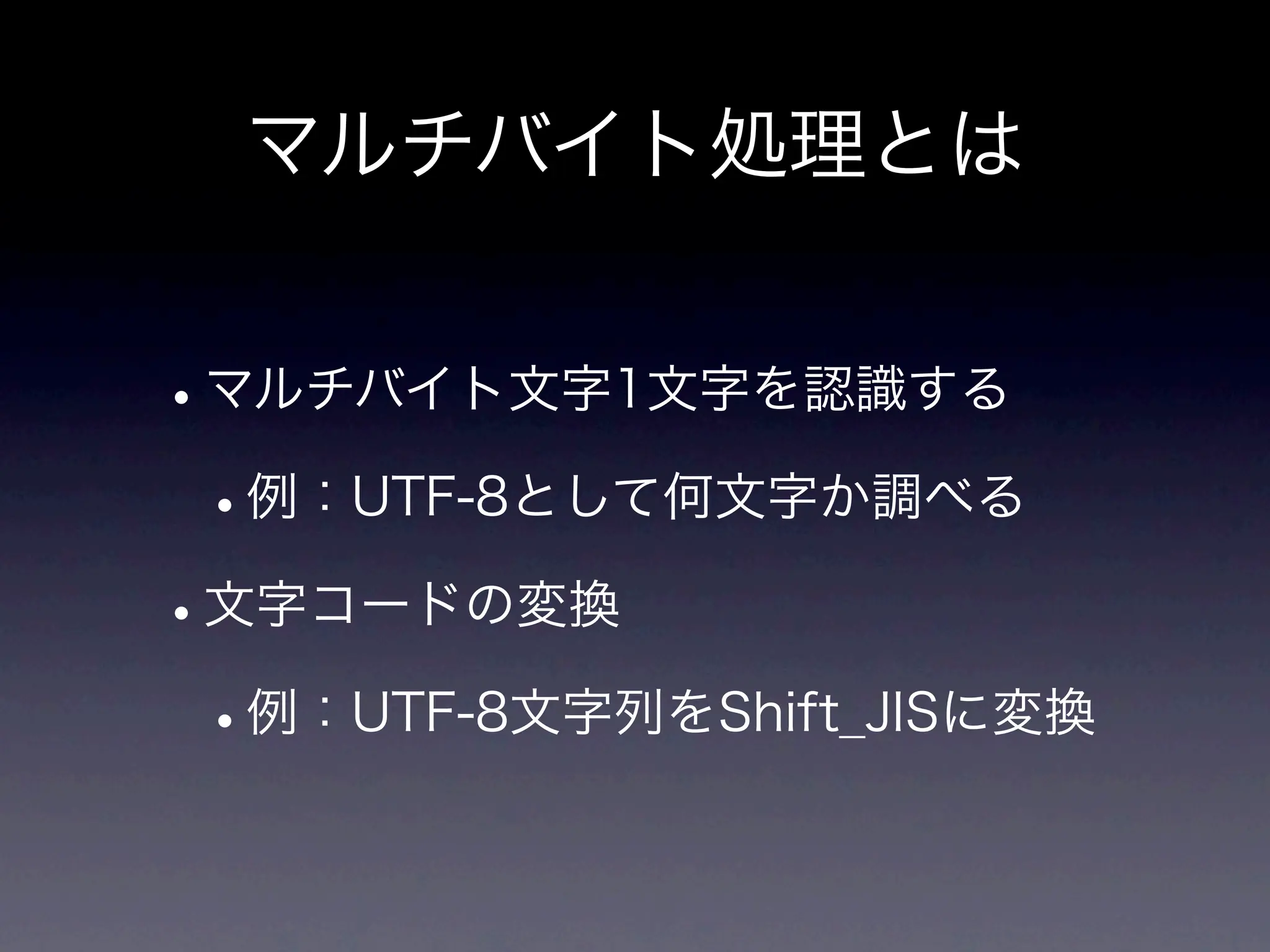 マルチバイト処理とは

• マルチバイト文字1文字を認識する

• 例：UTF-8として何文字か調べる

• 文字コードの変換

• 例：UTF-8文字列をShift_JISに変換